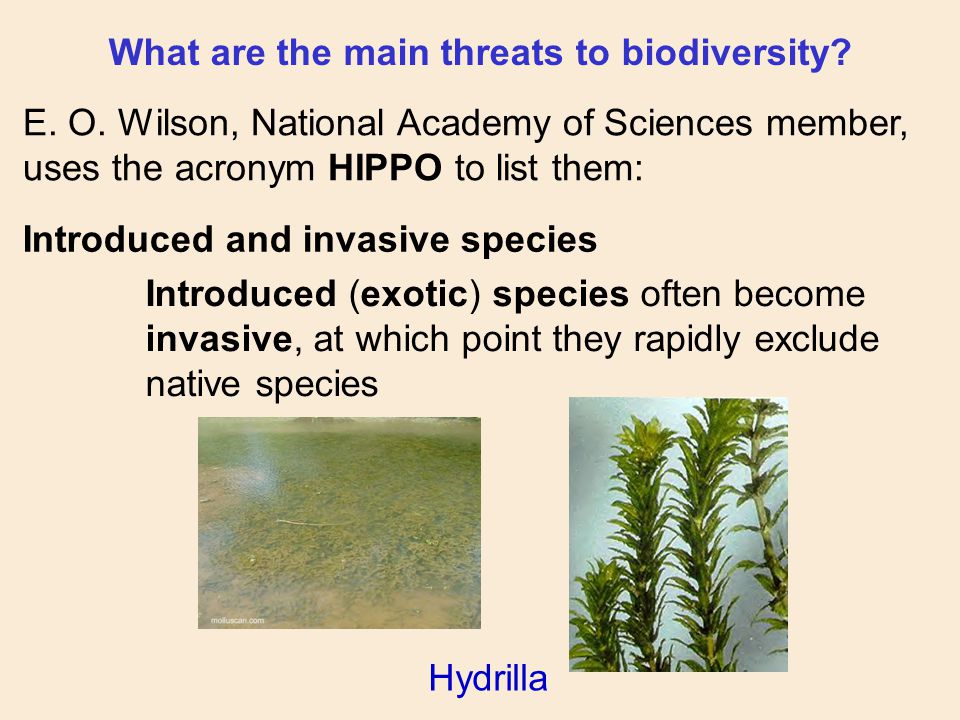 What are the main threats to biodiversity?

E. O. Wilson, National Academy of Sciences member, uses the acronym HIPPO to list them:

Introduced and invasive species

Introduced (exotic) species often become invasive, at which point they rapidly exclude native species

molluscan.com

Hydrilla